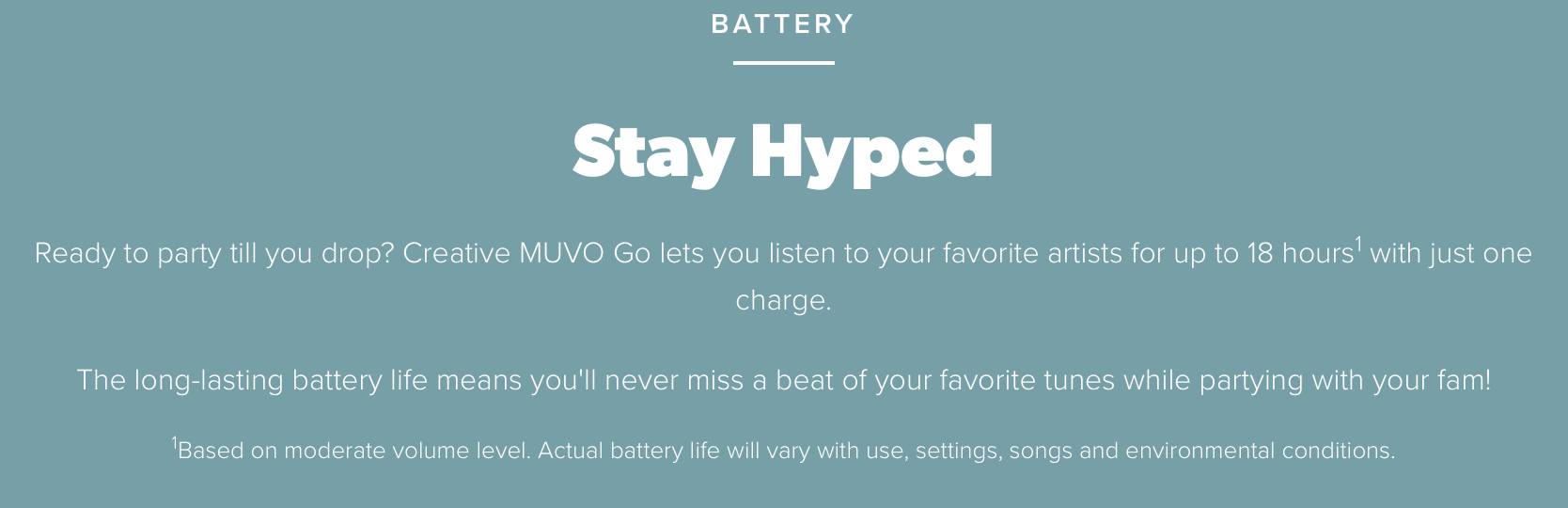 BATTERY

Stay Hyped

Ready to party till you drop? Creative MUVO Go lets you listen to your favorite artists for up to 18 hours$^1$ with just one charge.

The long-lasting battery life means you'll never miss a beat of your favorite tunes while partying with your fam!

$^1$Based on moderate volume level. Actual battery life will vary with use, settings, songs and environmental conditions.